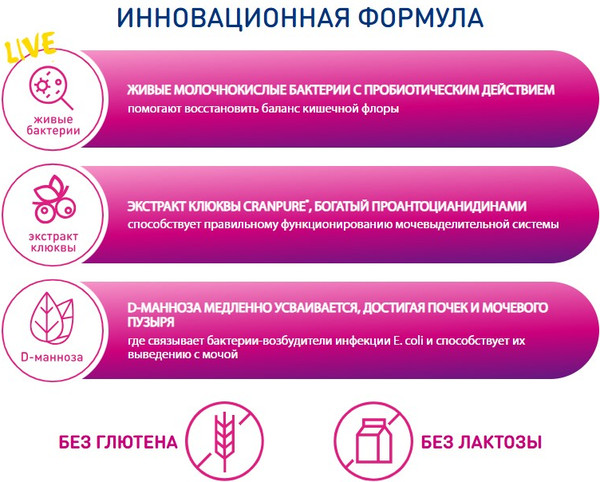 ИННОВАЦИОННАЯ ФОРМУЛА

LIVE

живые бактерии

ЖИВЫЕ МОЛОЧНОКИСЛЫЕ БАКТЕРИИ С ПРОБИОТИЧЕСКИМ ДЕЙСТВИЕМ
помогают восстановить баланс кишечной флоры

экстракт клюквы

ЭКСТРАКТ КЛЮКВЫ CRANPURE®, БОГАТЫЙ ПРОАНТОЦИАНИДИНАМИ
способствует правильному функционированию мочевыделительной системы

D-манноза

D-МАННОЗА МЕДЛЕННО УСВАИВАЕТСЯ, ДОСТИГАЯ ПОЧЕК И МОЧЕВОГО ПУЗЫРЯ
где связывает бактерии-возбудители инфекции E. coli и способствует их выведению с мочой

БЕЗ ГЛЮТЕНА

БЕЗ ЛАКТОЗЫ